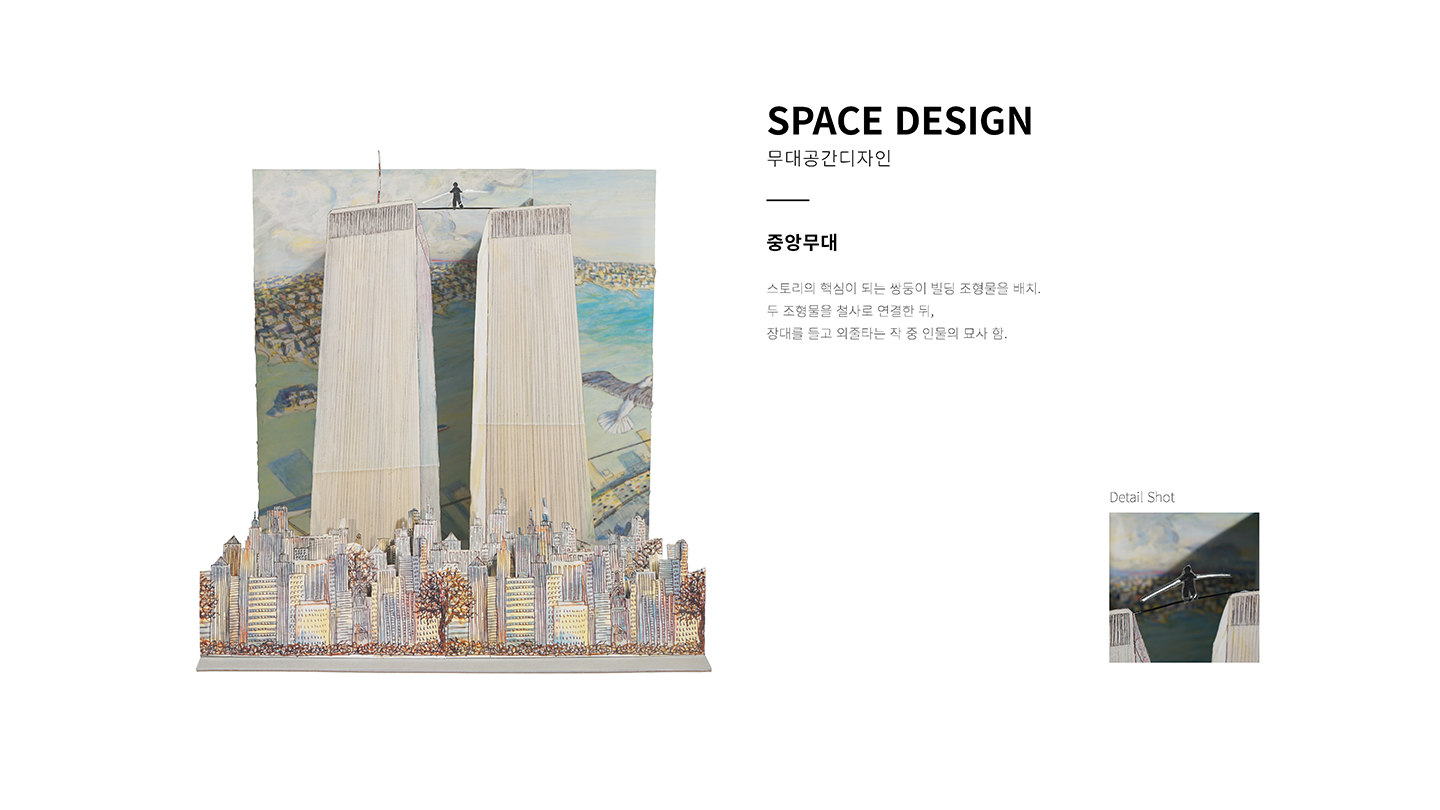 SPACE DESIGN
무대공간디자인

중앙무대

스토리의 핵심이 되는 쌍둥이 빌딩 조형물을 배치.
두 조형물을 철사로 연결한 뒤,
장대를 들고 외줄타는 작 중 인물의 묘사 함.

Detail Shot